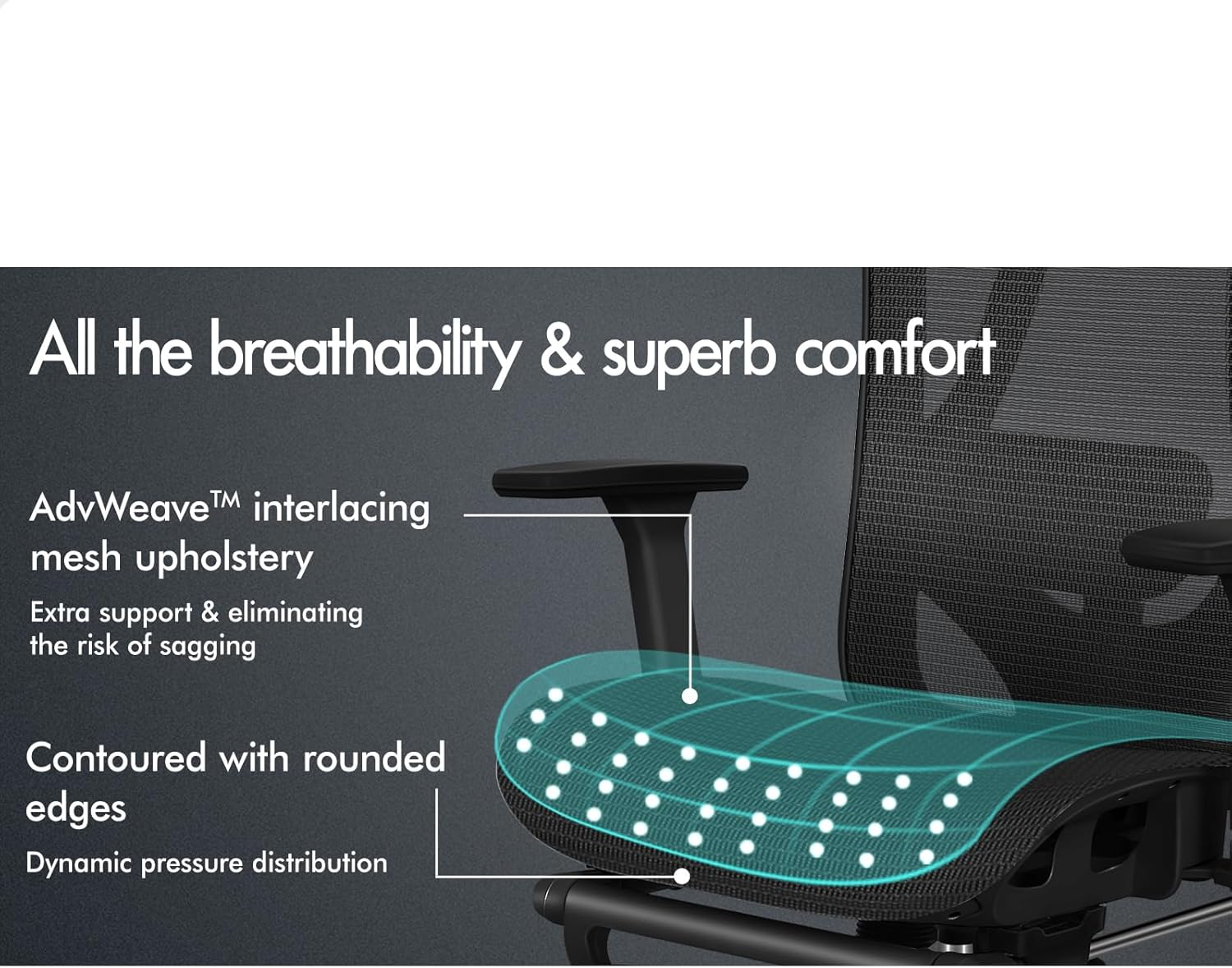 All the breathability & superb comfort

AdvWeave™ interlacing mesh upholstery

Extra support & eliminating the risk of sagging

Contoured with rounded edges

Dynamic pressure distribution